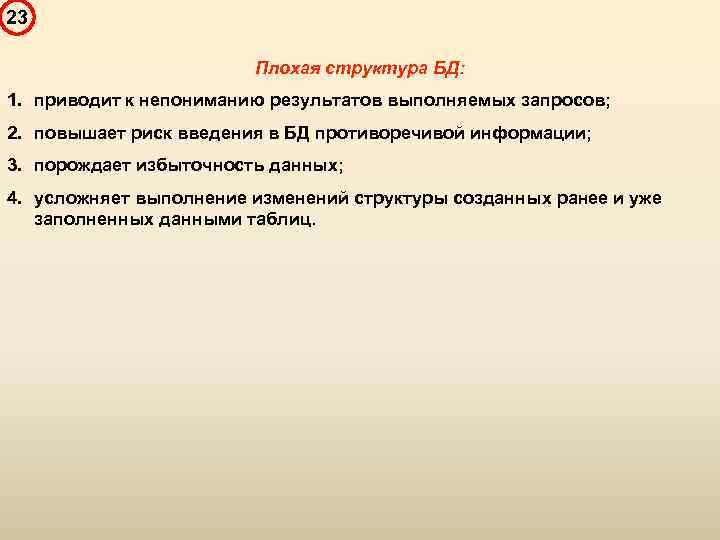 23

Плохая структура БД:

1. приводит к непониманию результатов выполняемых запросов;

2. повышает риск введения в БД противоречивой информации;

3. порождает избыточность данных;

4. усложняет выполнение изменений структуры созданных ранее и уже заполненных данными таблиц.